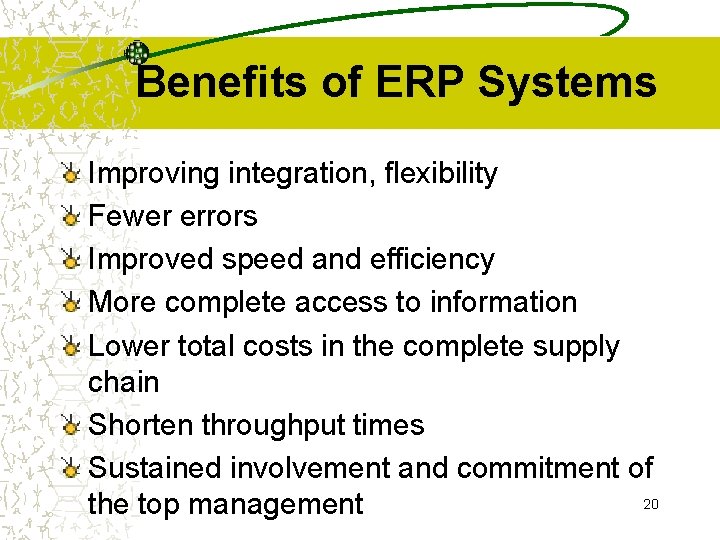 Benefits of ERP Systems

Improving integration, flexibility
Fewer errors
Improved speed and efficiency
More complete access to information
Lower total costs in the complete supply chain
Shorten throughput times
Sustained involvement and commitment of the top management

20